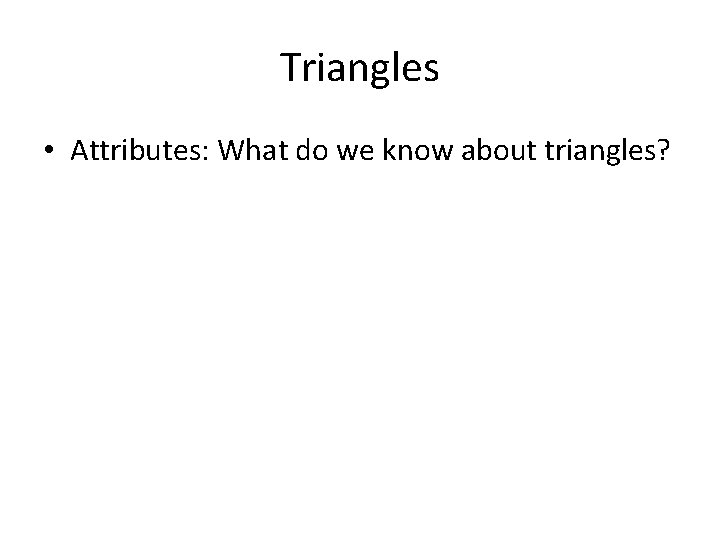 Triangles

• Attributes: What do we know about triangles?